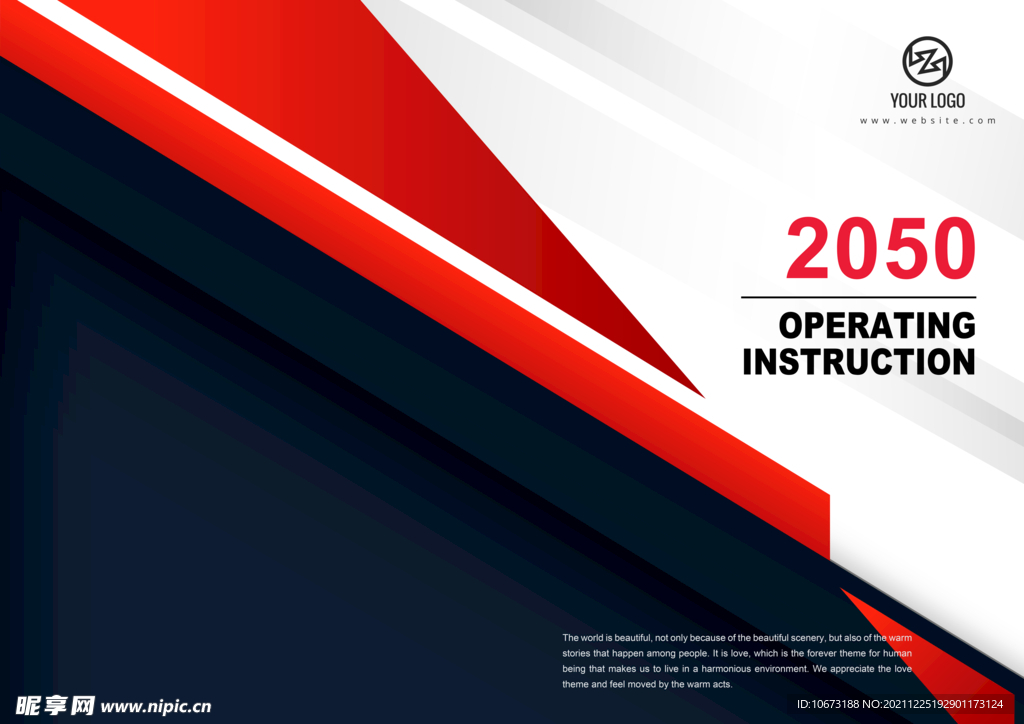 YOUR LOGO
www.website.com

2050

OPERATING INSTRUCTION

The world is beautiful, not only because of the beautiful scenery, but also of the warm stories that happen among people. It is love, which is the forever theme for human being that makes us to live in a harmonious environment. We appreciate the love theme and feel moved by the warm acts.

昵享网 www.nipic.cn

ID:10673188 NO:20211225192901173124